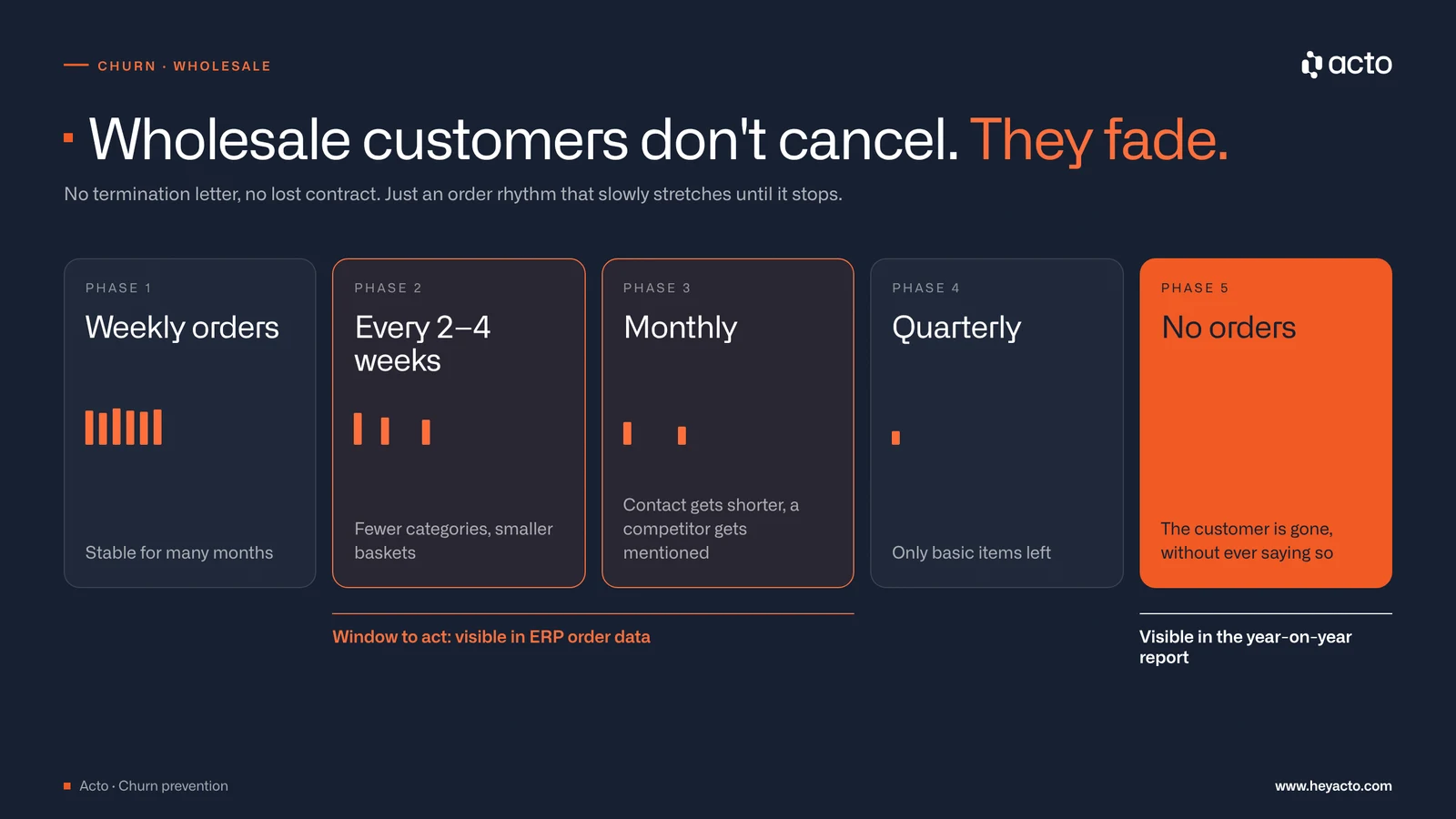 CHURN · WHOLESALE

acto

Wholesale customers don't cancel. They fade.

No termination letter, no lost contract. Just an order rhythm that slowly stretches until it stops.

PHASE 1
Weekly orders

Stable for many months

PHASE 2
Every 2–4 weeks

Fewer categories, smaller baskets

PHASE 3
Monthly

Contact gets shorter, a competitor gets mentioned

PHASE 4
Quarterly

Only basic items left

PHASE 5
No orders

The customer is gone, without ever saying so

Window to act: visible in ERP order data

Visible in the year-on-year report

Acto · Churn prevention

www.heyacto.com